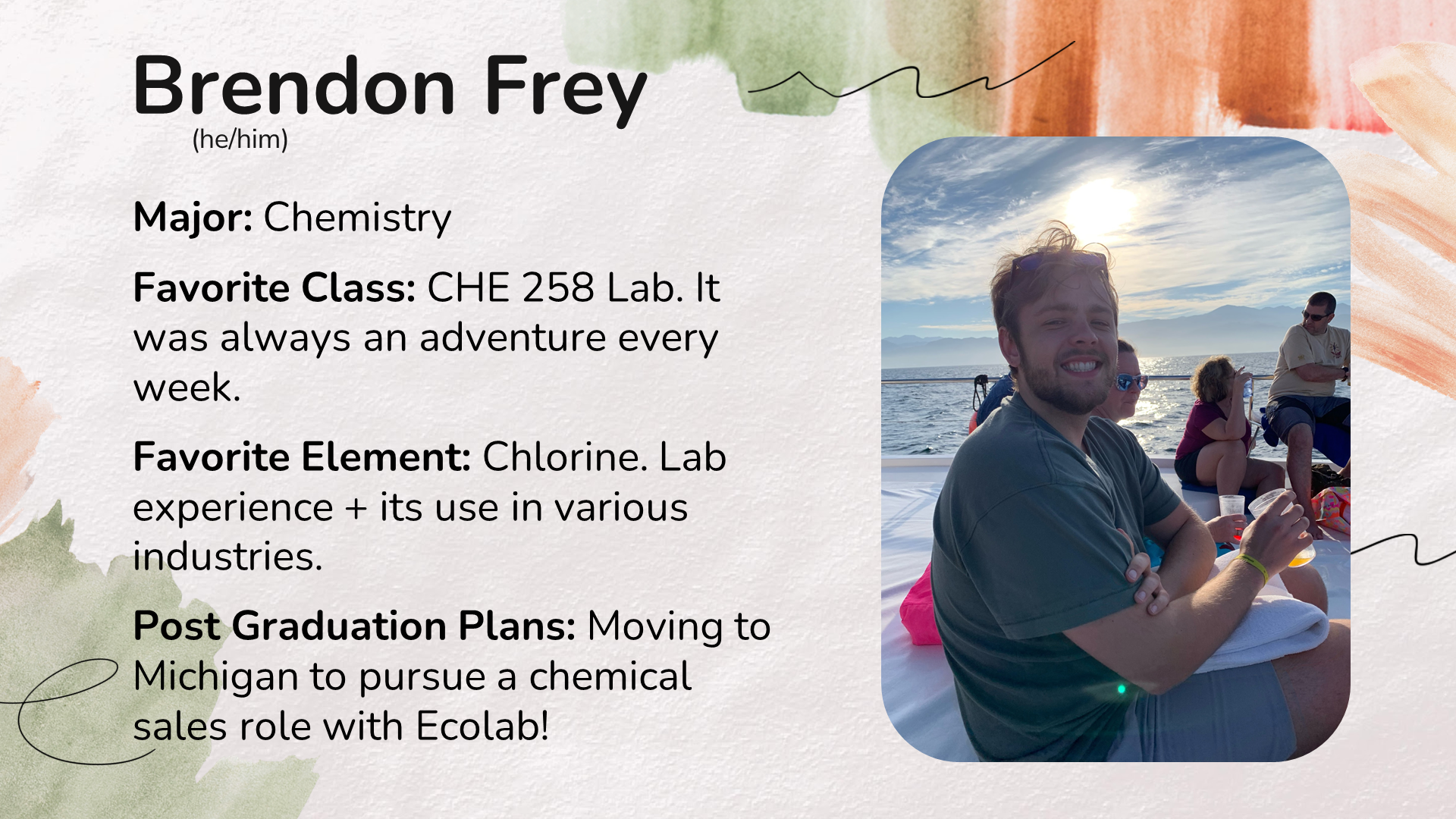 Brendon Frey
(he/him)

Major: Chemistry

Favorite Class: CHE 258 Lab. It was always an adventure every week.

Favorite Element: Chlorine. Lab experience + its use in various industries.

Post Graduation Plans: Moving to Michigan to pursue a chemical sales role with Ecolab!